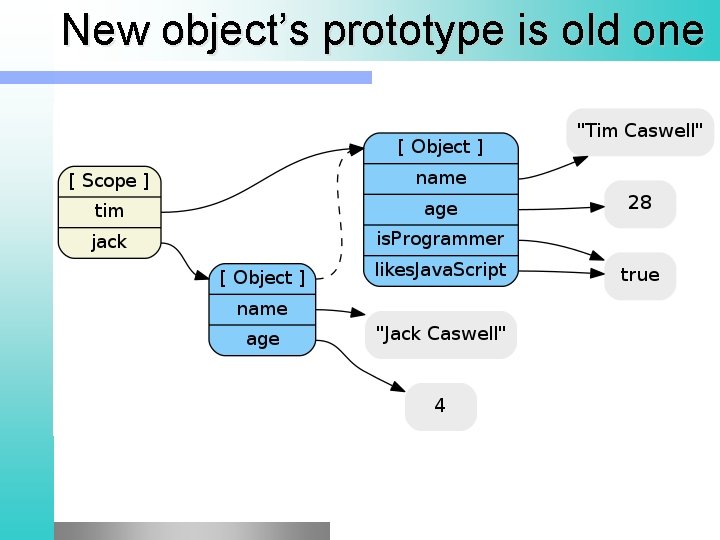 New object's prototype is old one

[ Scope ]
tim
jack

[ Object ]
name
age
isProgrammer
likesJavaScript

"Tim Caswell"
28
true

[ Object ]
name
age

"Jack Caswell"
4